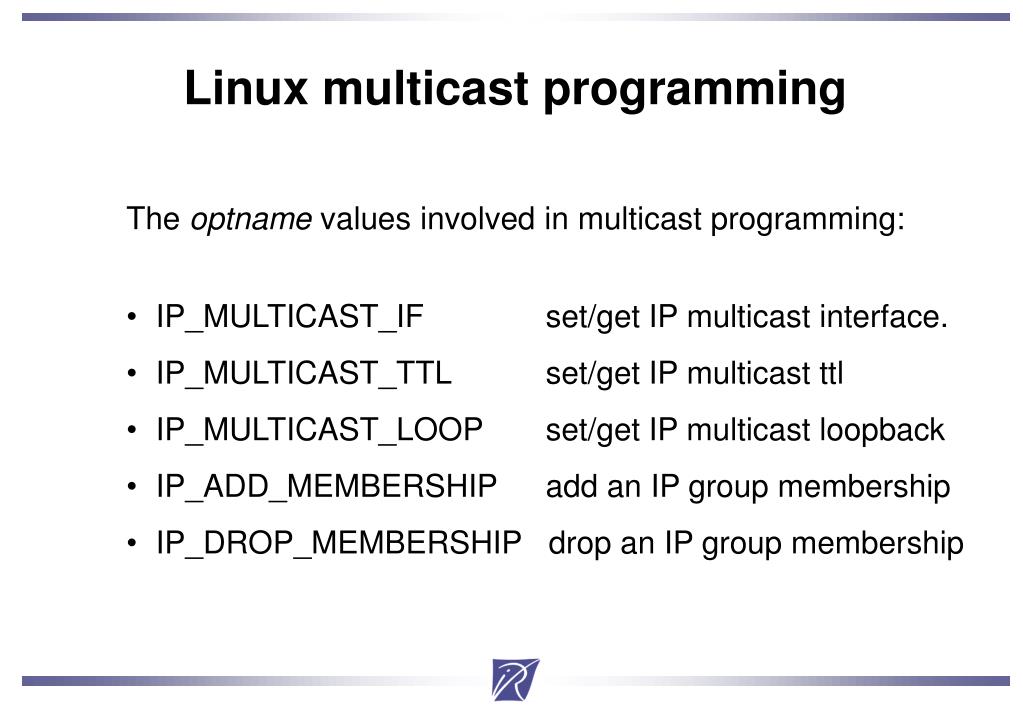 Linux multicast programming

The optname values involved in multicast programming:

• IP_MULTICAST_IF set/get IP multicast interface.
• IP_MULTICAST_TTL set/get IP multicast ttl
• IP_MULTICAST_LOOP set/get IP multicast loopback
• IP_ADD_MEMBERSHIP add an IP group membership
• IP_DROP_MEMBERSHIP drop an IP group membership